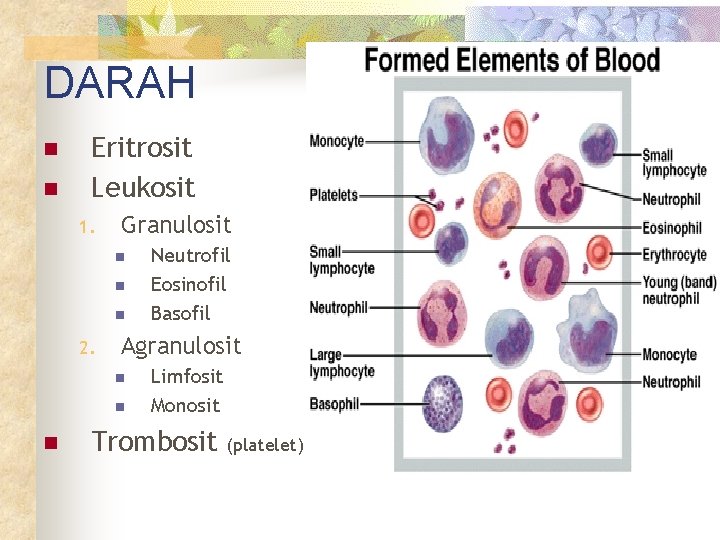 DARAH

- Eritrosit
- Leukosit
  1. Granulosit
     - Neutrofil
     - Eosinofil
     - Basofil
  2. Agranulosit
     - Limfosit
     - Monosit
- Trombosit (platelet)

Formed Elements of Blood

Monocyte
Platelets
Small lymphocyte
Neutrophil
Large lymphocyte
Basophil
Small lymphocyte
Neutrophil
Eosinophil
Erythrocyte
Young (band) neutrophil
Monocyte
Neutrophil